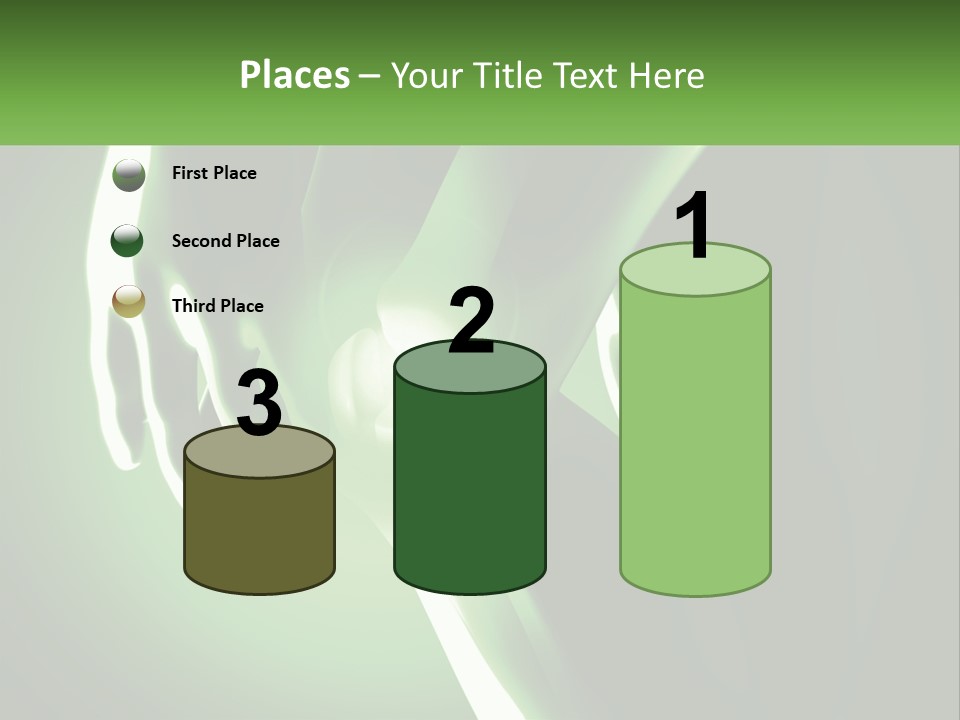 Places – Your Title Text Here

First Place

Second Place

Third Place

3

2

1